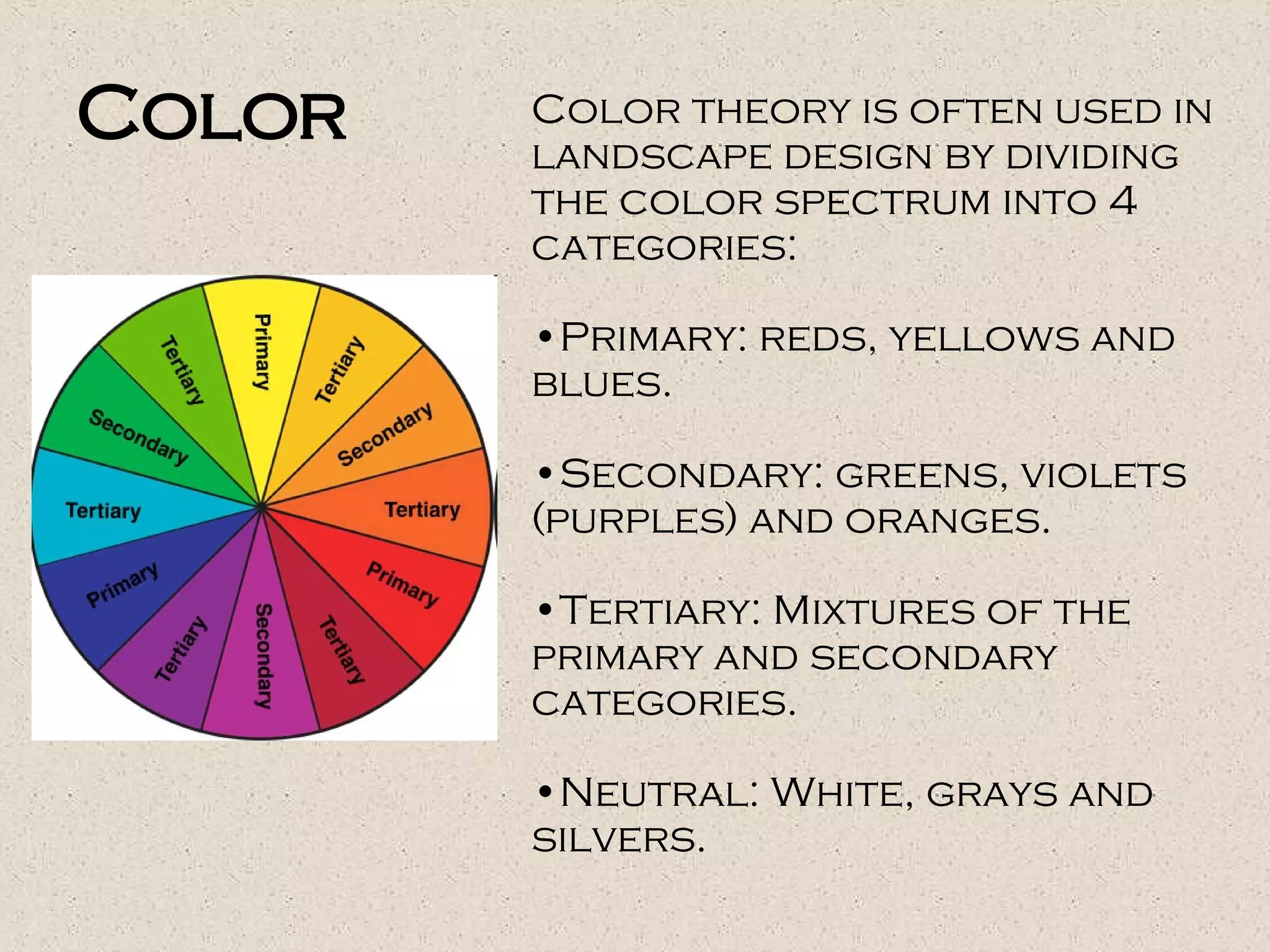 Color

Primary
Tertiary
Secondary
Tertiary
Primary
Tertiary
Secondary
Tertiary
Primary
Tertiary
Secondary
Tertiary

Color theory is often used in landscape design by dividing the color spectrum into 4 categories:

•Primary: reds, yellows and blues.

•Secondary: greens, violets (purples) and oranges.

•Tertiary: Mixtures of the primary and secondary categories.

•Neutral: White, grays and silvers.